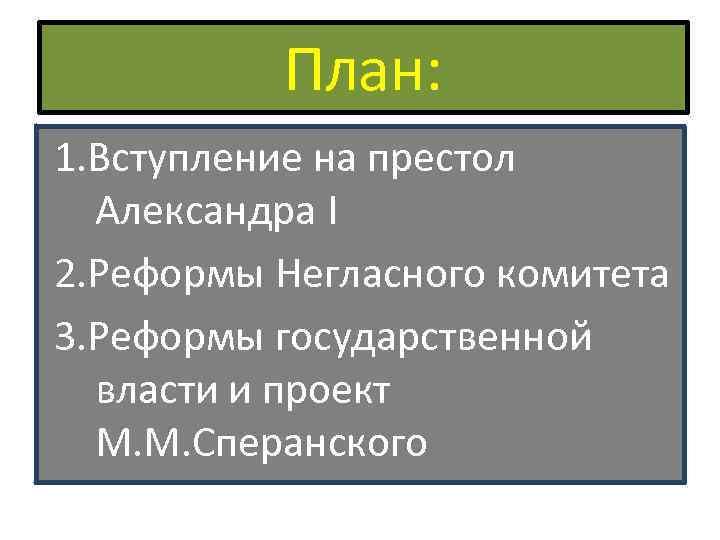 План:

1.Вступление на престол Александра I

2.Реформы Негласного комитета

3.Реформы государственной власти и проект М.М.Сперанского